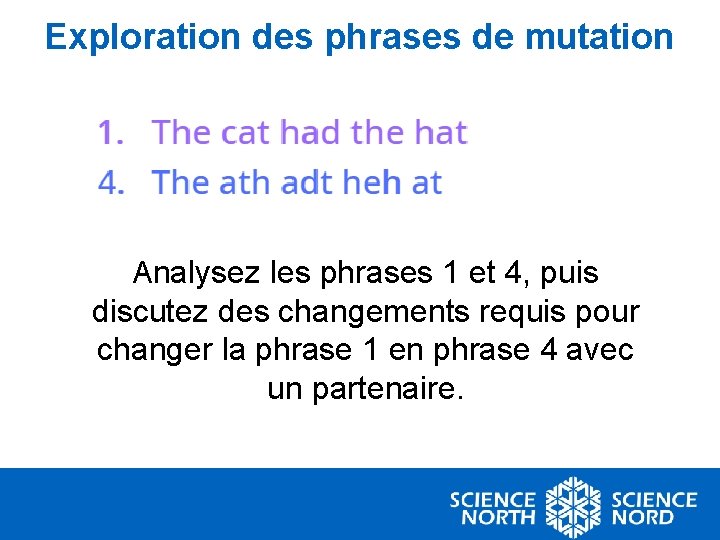 Exploration des phrases de mutation

1. The cat had the hat
4. The ath adt heh at

Analysez les phrases 1 et 4, puis discutez des changements requis pour changer la phrase 1 en phrase 4 avec un partenaire.

SCIENCE NORTH SCIENCE NORD